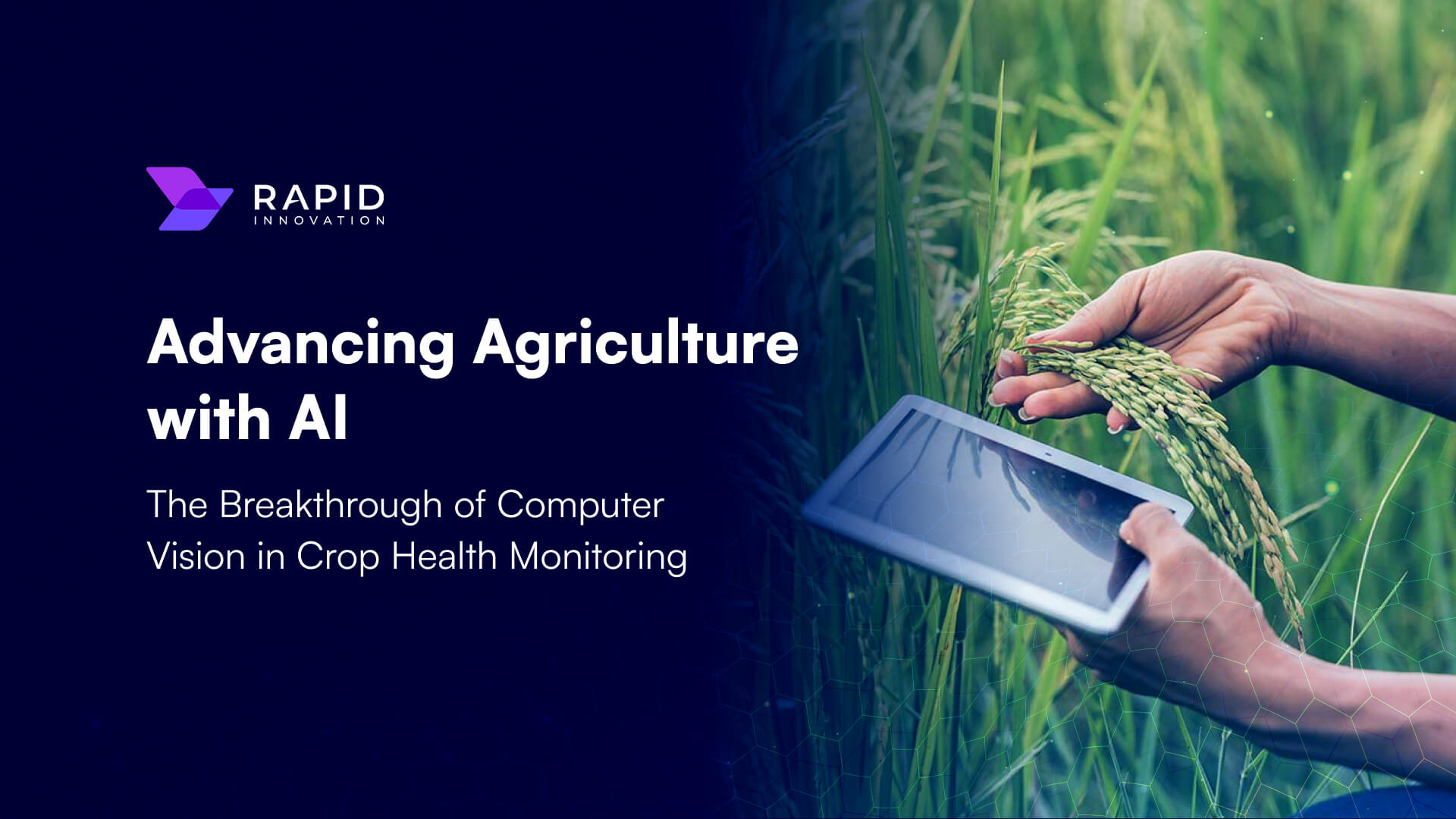 RAPID
INNOVATION

Advancing Agriculture with AI

The Breakthrough of Computer Vision in Crop Health Monitoring